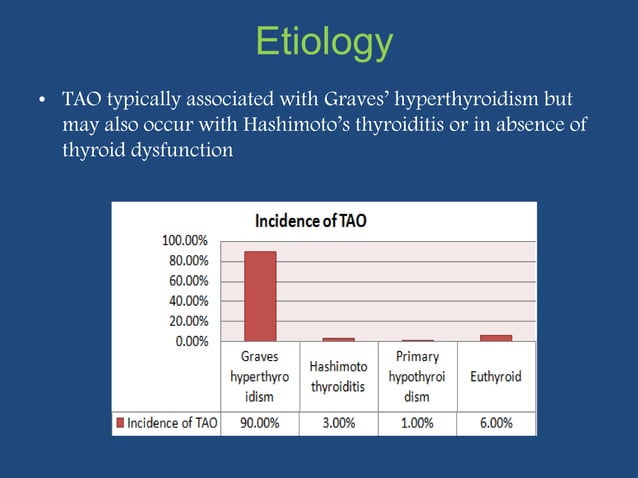 Etiology

• TAO typically associated with Graves' hyperthyroidism but may also occur with Hashimoto's thyroiditis or in absence of thyroid dysfunction

Incidence of TAO

100.00%
80.00%
60.00%
40.00%
20.00%
0.00%

| | Graves hyperthyroidism | Hashimoto thyroiditis | Primary hypothyroidism | Euthyroid |
|---|---|---|---|---|
| Incidence of TAO | 90.00% | 3.00% | 1.00% | 6.00% |